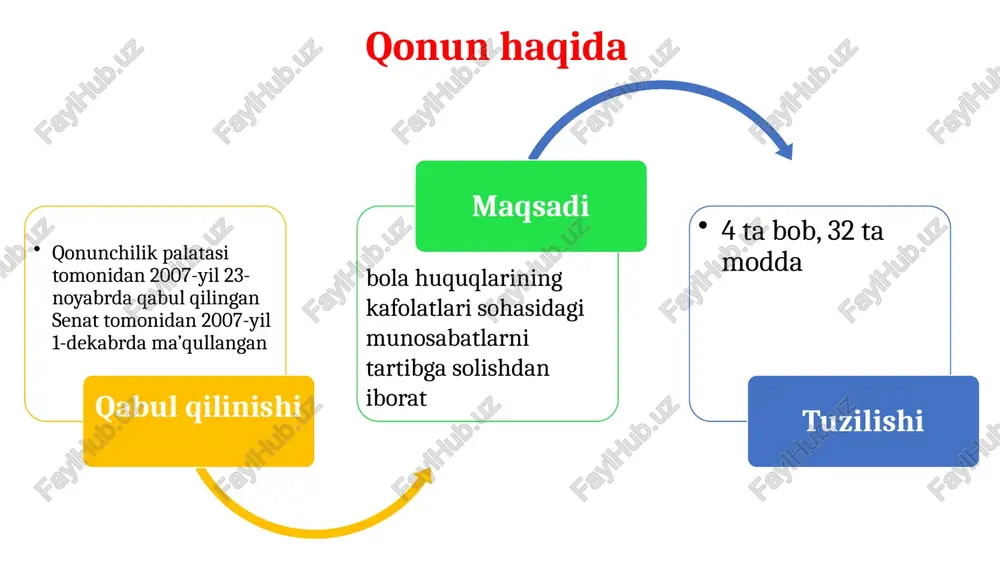 Qonun haqida

• Qonunchilik palatasi tomonidan 2007-yil 23-noyabrda qabul qilingan Senat tomonidan 2007-yil 1-dekabrda ma'qullangan

Qabul qilinishi

Maqsadi

bola huquqlarining kafolatlari sohasidagi munosabatlarni tartibga solishdan iborat

• 4 ta bob, 32 ta modda

Tuzilishi

FaylHub.uz